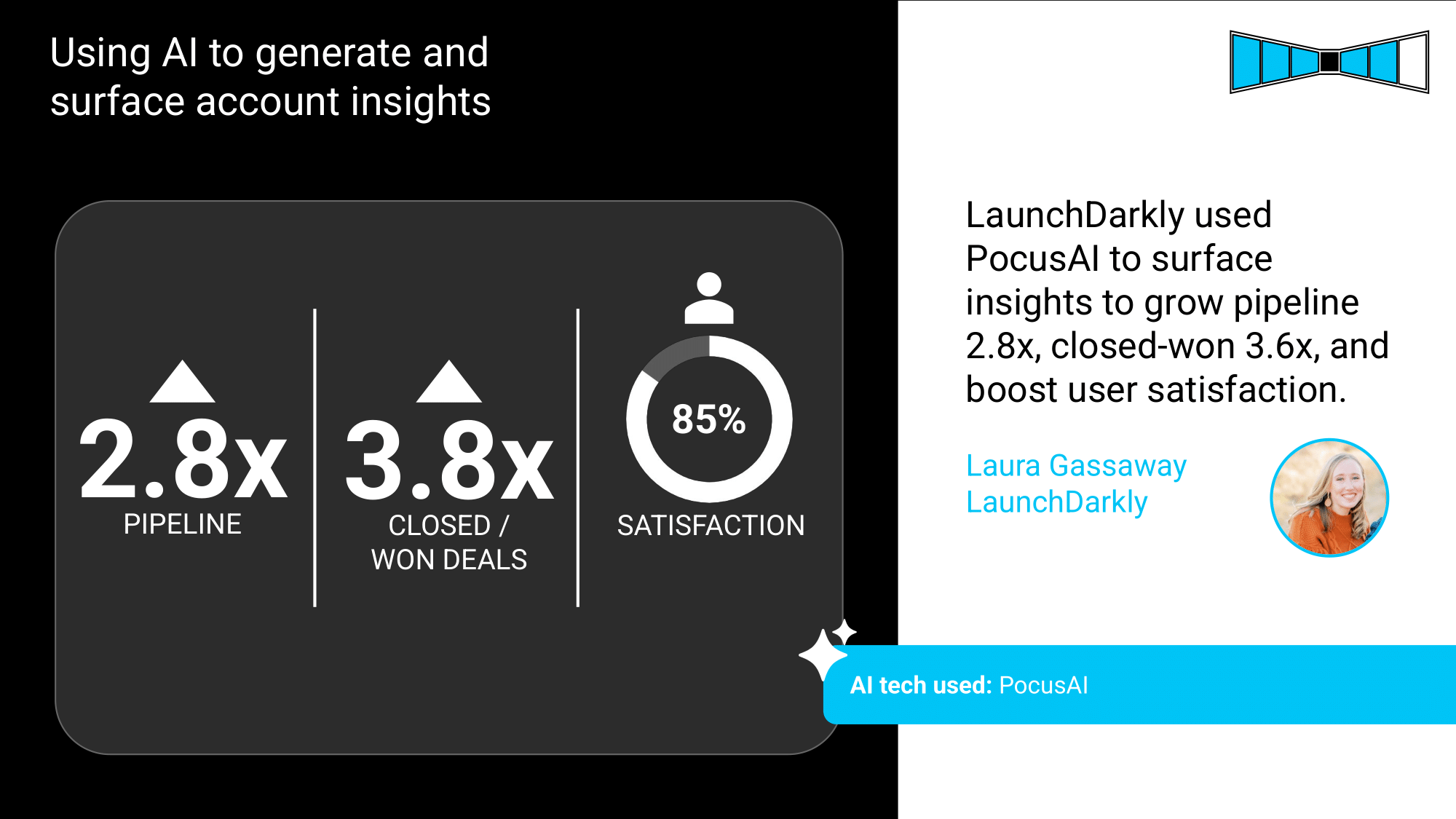 Using AI to generate and surface account insights

2.8x
PIPELINE

3.8x
CLOSED / WON DEALS

85%
SATISFACTION

LaunchDarkly used PocusAI to surface insights to grow pipeline 2.8x, closed-won 3.6x, and boost user satisfaction.

Laura Gassaway
LaunchDarkly

AI tech used: PocusAI